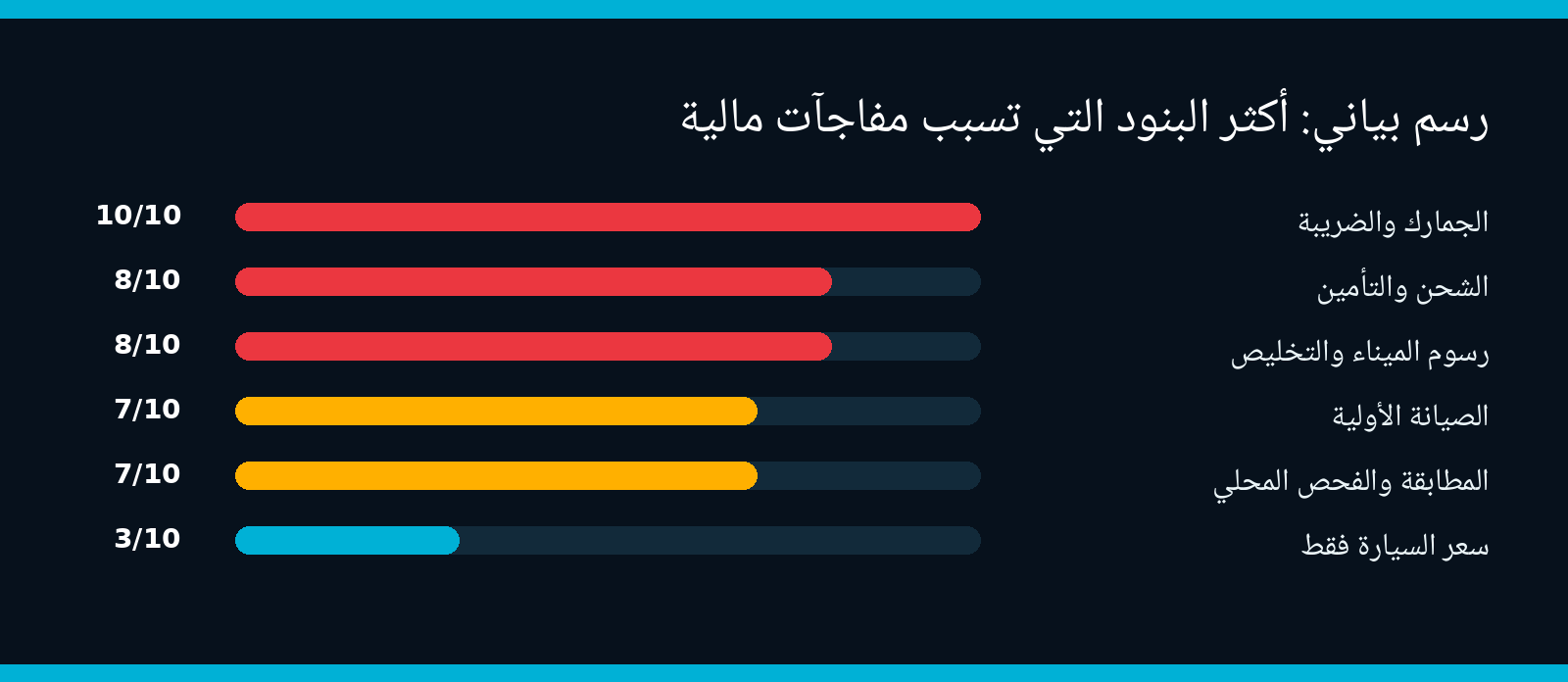 رسم بياني: أكثر البنود التي تسبب مفاجآت مالية

الجمارك والضريبة 10/10
الشحن والتأمين 8/10
رسوم الميناء والتخليص 8/10
الصيانة الأولية 7/10
المطابقة والفحص المحلي 7/10
سعر السيارة فقط 3/10